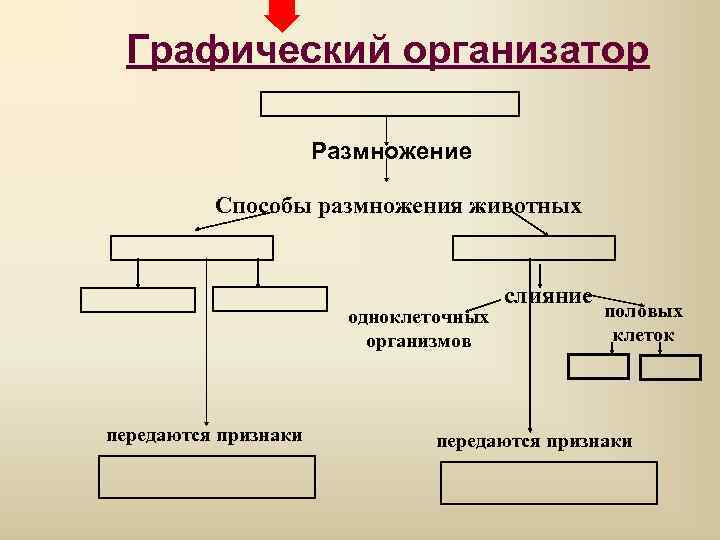 Графический организатор

Размножение

Способы размножения животных

слияние

одноклеточных организмов

половых клеток

передаются признаки

передаются признаки